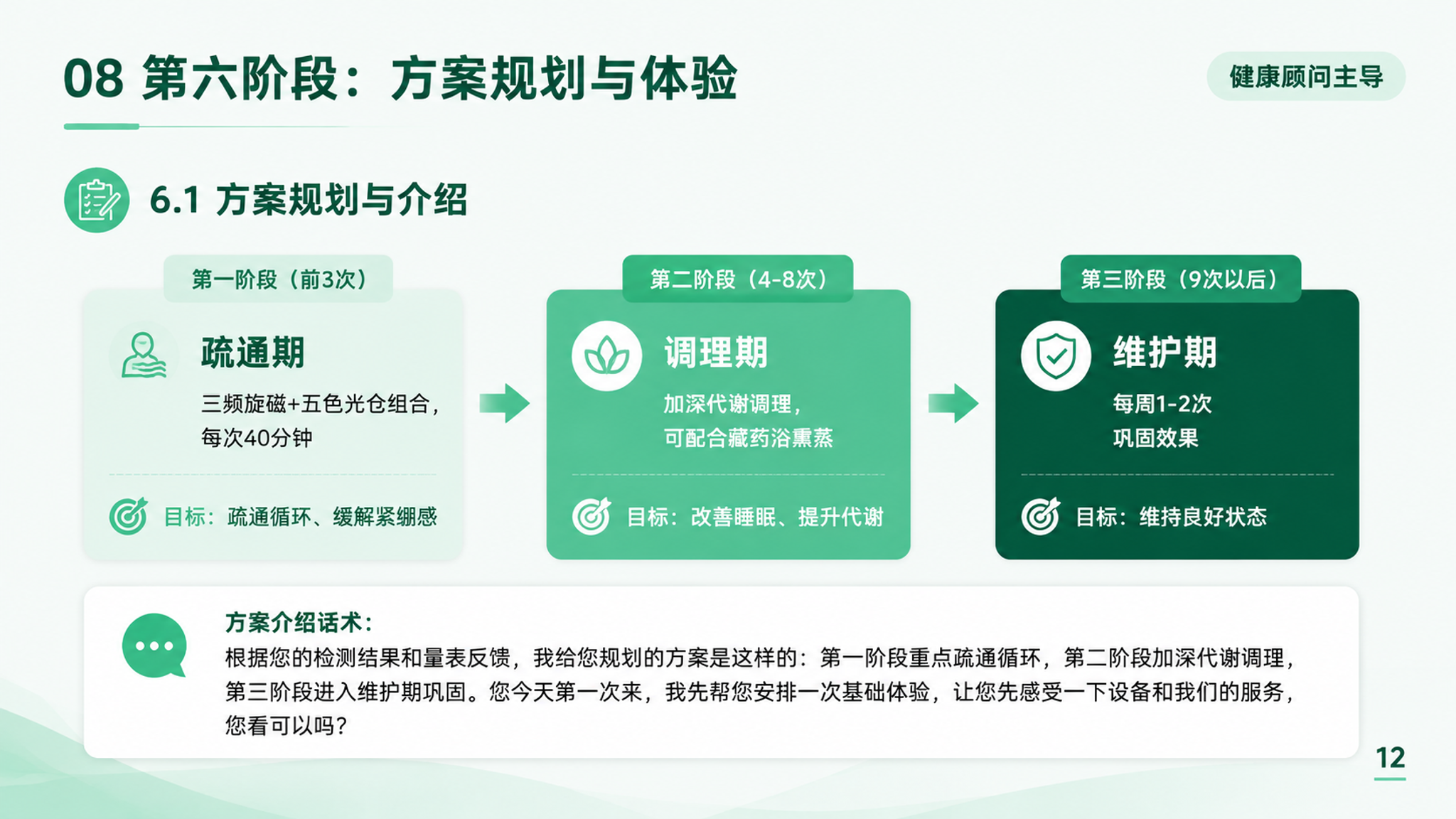 08 第六阶段：方案规划与体验

健康顾问主导

6.1 方案规划与介绍

第一阶段（前3次）

疏通期

三频旋磁+五色光仓组合，每次40分钟

目标：疏通循环、缓解紧绷感

第二阶段（4-8次）

调理期

加深代谢调理，可配合藏药浴熏蒸

目标：改善睡眠、提升代谢

第三阶段（9次以后）

维护期

每周1-2次
巩固效果

目标：维持良好状态

方案介绍话术：
根据您的检测结果和量表反馈，我给您规划的方案是这样的：第一阶段重点疏通循环，第二阶段加深代谢调理，第三阶段进入维护期巩固。您今天第一次来，我先帮您安排一次基础体验，让您先感受一下设备和我们的服务，您看可以吗？

12